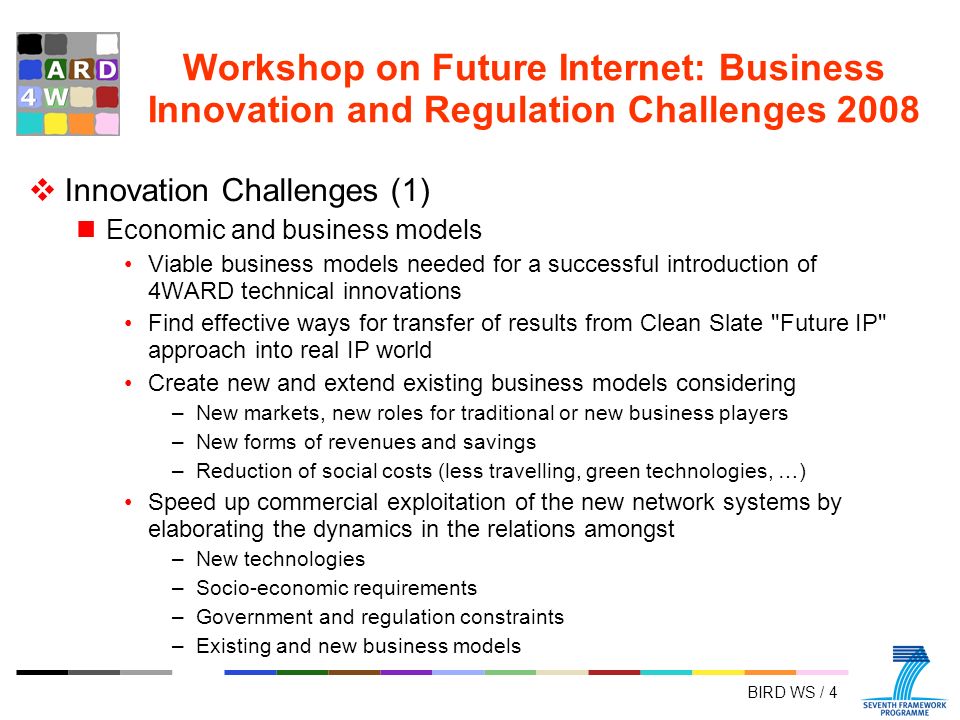 ARD
4W

Workshop on Future Internet: Business Innovation and Regulation Challenges 2008

❖ Innovation Challenges (1)

■ Economic and business models

• Viable business models needed for a successful introduction of 4WARD technical innovations

• Find effective ways for transfer of results from Clean Slate "Future IP" approach into real IP world

• Create new and extend existing business models considering

– New markets, new roles for traditional or new business players

– New forms of revenues and savings

– Reduction of social costs (less travelling, green technologies, …)

• Speed up commercial exploitation of the new network systems by elaborating the dynamics in the relations amongst

– New technologies

– Socio-economic requirements

– Government and regulation constraints

– Existing and new business models

BIRD WS / 4

SEVENTH FRAMEWORK PROGRAMME